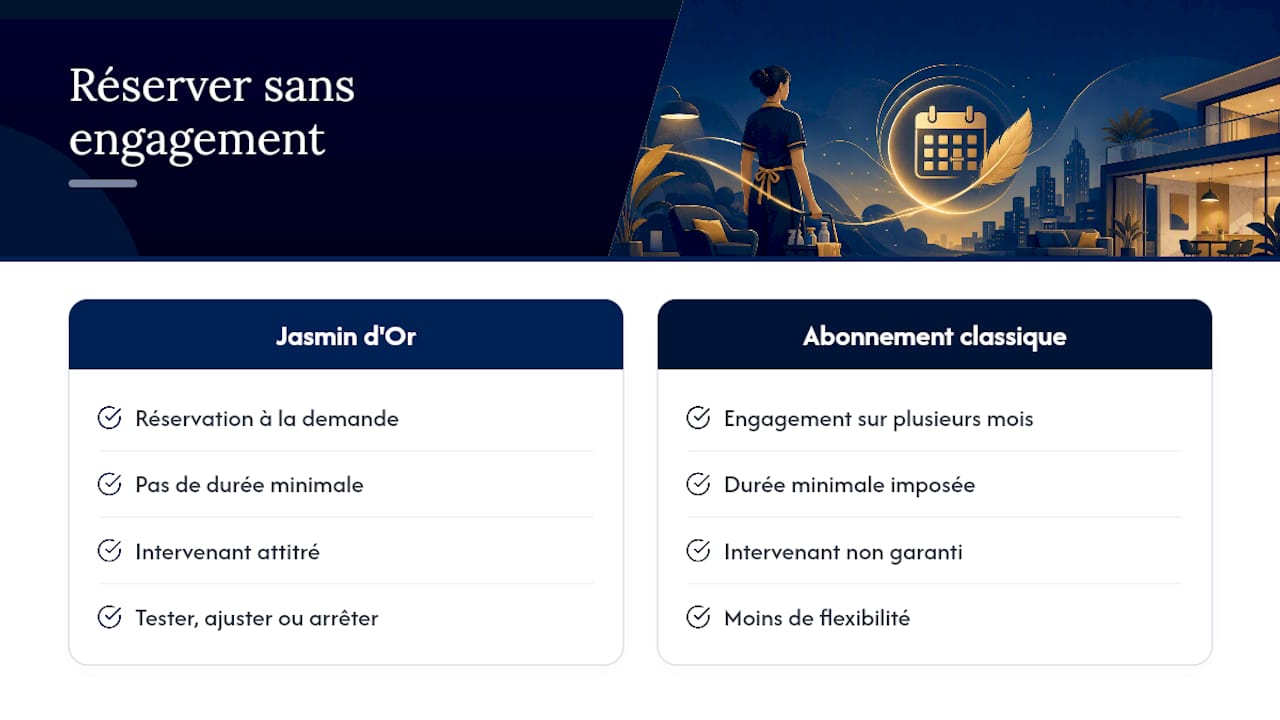 Réserver sans engagement

Jasmin d'Or

Réservation à la demande

Pas de durée minimale

Intervenant attitré

Tester, ajuster ou arrêter

Abonnement classique

Engagement sur plusieurs mois

Durée minimale imposée

Intervenant non garanti

Moins de flexibilité